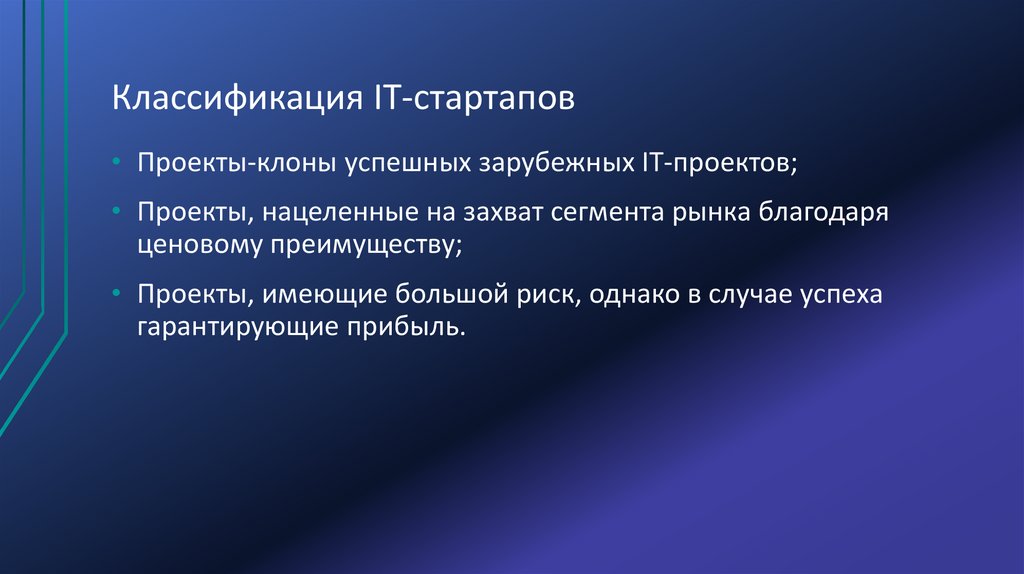 Классификация IT-стартапов

• Проекты-клоны успешных зарубежных IT-проектов;

• Проекты, нацеленные на захват сегмента рынка благодаря ценовому преимуществу;

• Проекты, имеющие большой риск, однако в случае успеха гарантирующие прибыль.